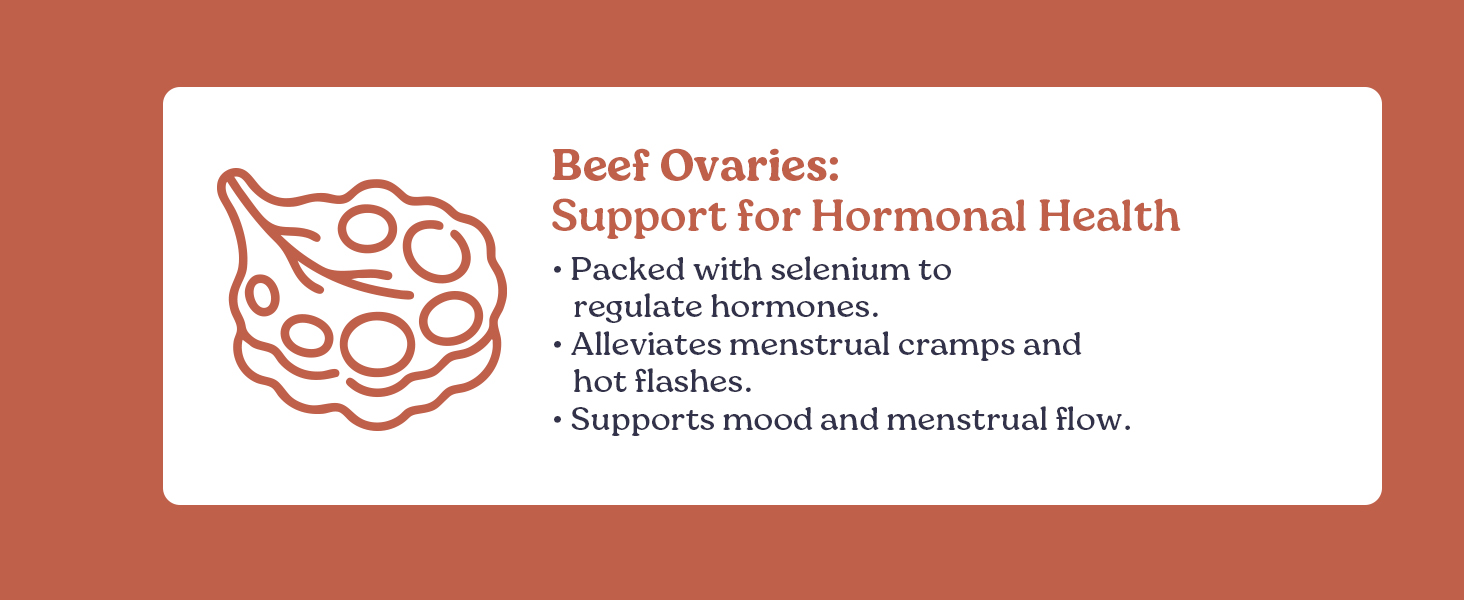 Beef Ovaries:
Support for Hormonal Health

• Packed with selenium to regulate hormones.
• Alleviates menstrual cramps and hot flashes.
• Supports mood and menstrual flow.